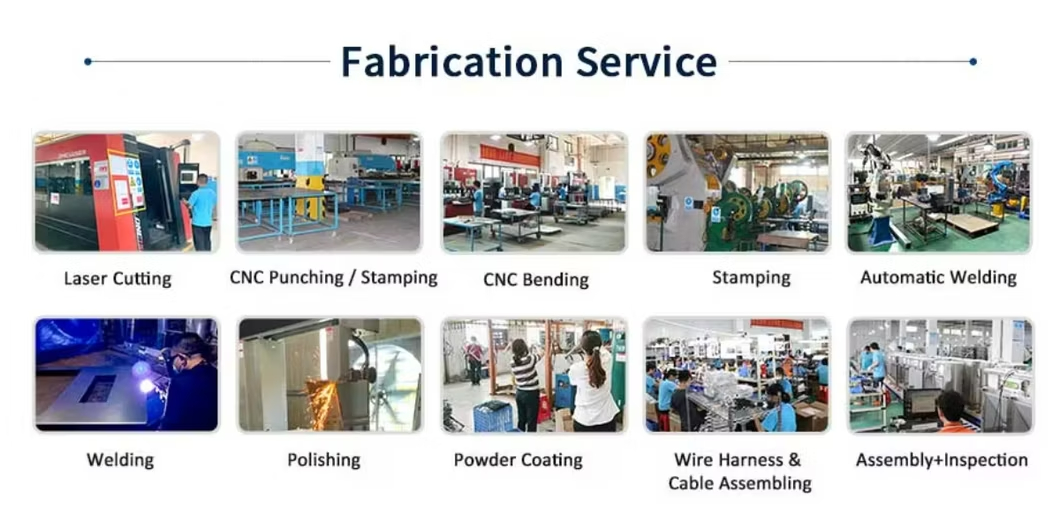 Fabrication Service

Laser Cutting

CNC Punching / Stamping

CNC Bending

Stamping

Automatic Welding

Welding

Polishing

Powder Coating

Wire Harness &
Cable Assembling

Assembly+Inspection